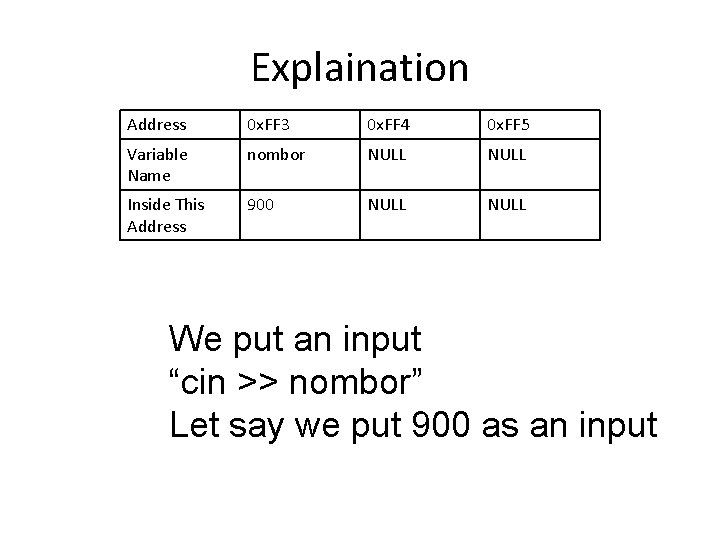 Explaination

| Address | 0xFF3 | 0xFF4 | 0xFF5 |
|---|---|---|---|
| Variable Name | nombor | NULL | NULL |
| Inside This Address | 900 | NULL | NULL |

We put an input
"cin >> nombor"
Let say we put 900 as an input